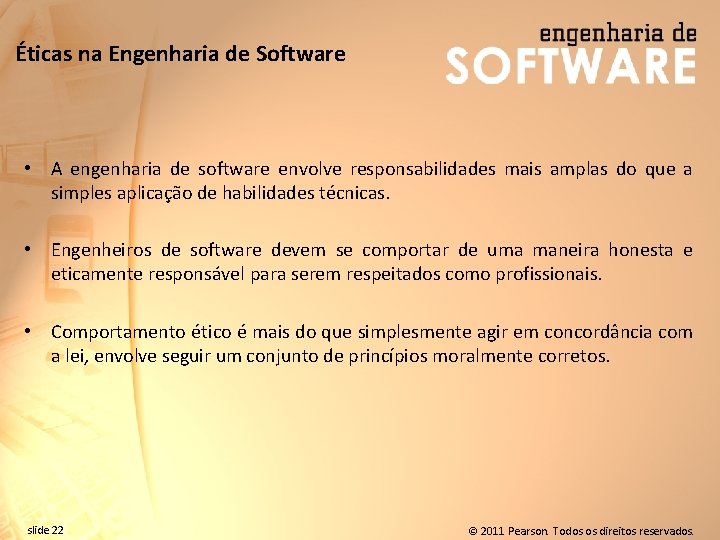 Éticas na Engenharia de Software

engenharia de
SOFTWARE

• A engenharia de software envolve responsabilidades mais amplas do que a simples aplicação de habilidades técnicas.

• Engenheiros de software devem se comportar de uma maneira honesta e eticamente responsável para serem respeitados como profissionais.

• Comportamento ético é mais do que simplesmente agir em concordância com a lei, envolve seguir um conjunto de princípios moralmente corretos.

slide 22

© 2011 Pearson. Todos os direitos reservados.